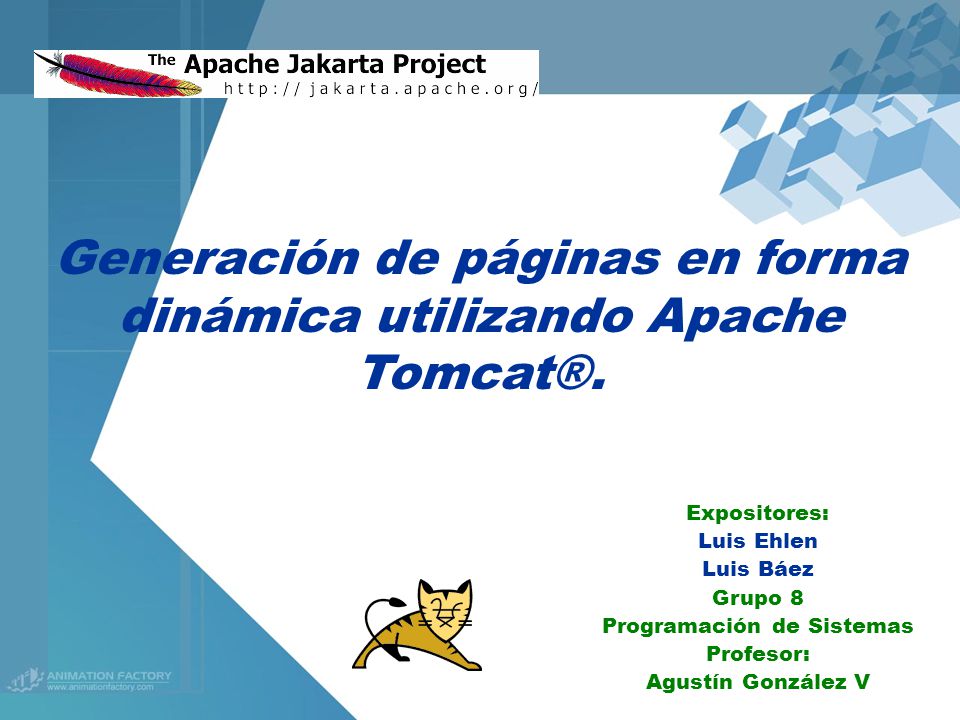 The Apache Jakarta Project
http://jakarta.apache.org/

Generación de páginas en forma dinámica utilizando Apache Tomcat®.

Expositores:
Luis Ehlen
Luis Báez
Grupo 8
Programación de Sistemas
Profesor:
Agustín González V

ANIMATION FACTORY
www.animationfactory.com